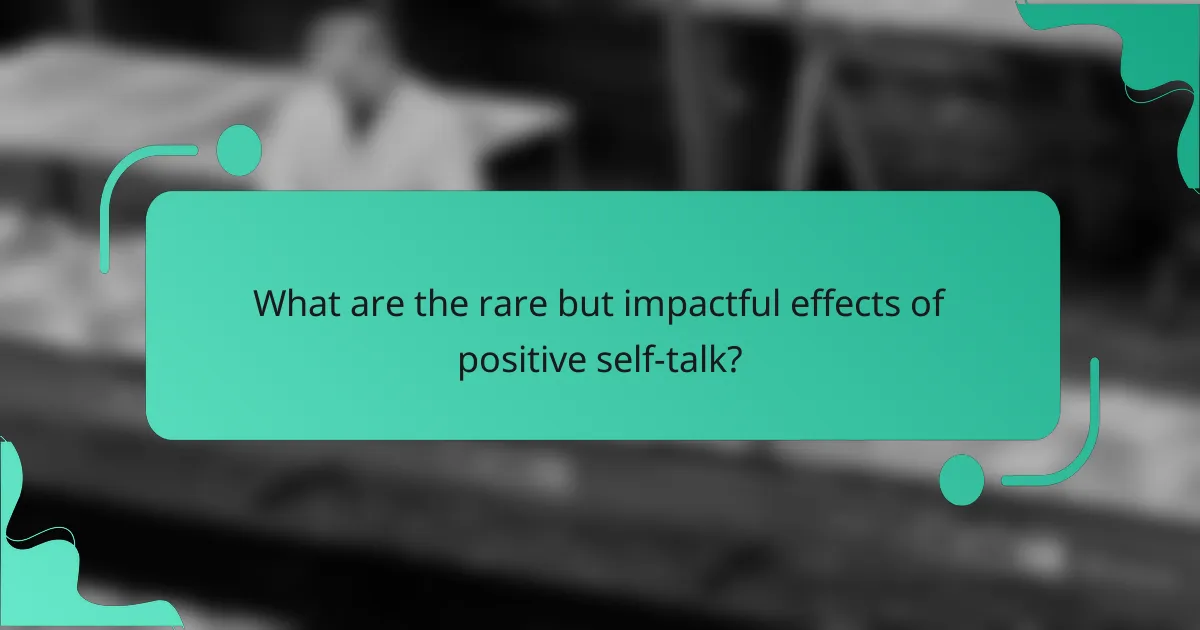 What are the rare but impactful effects of positive self-talk?